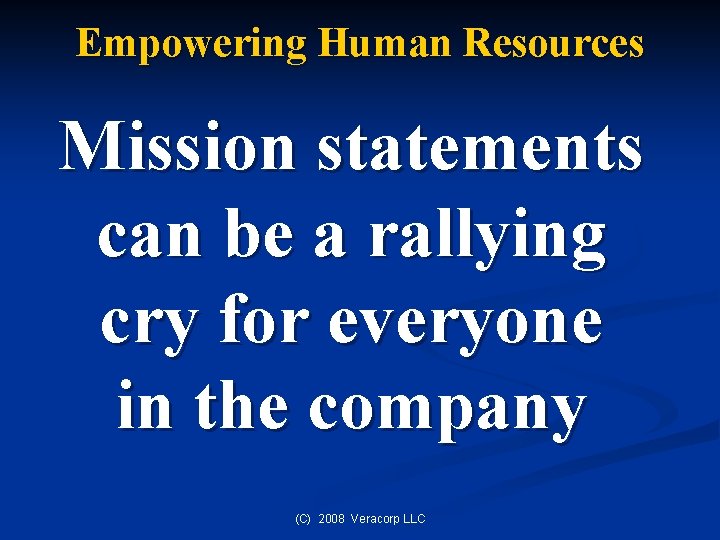 Empowering Human Resources

Mission statements can be a rallying cry for everyone in the company

(C) 2008 Veracorp LLC